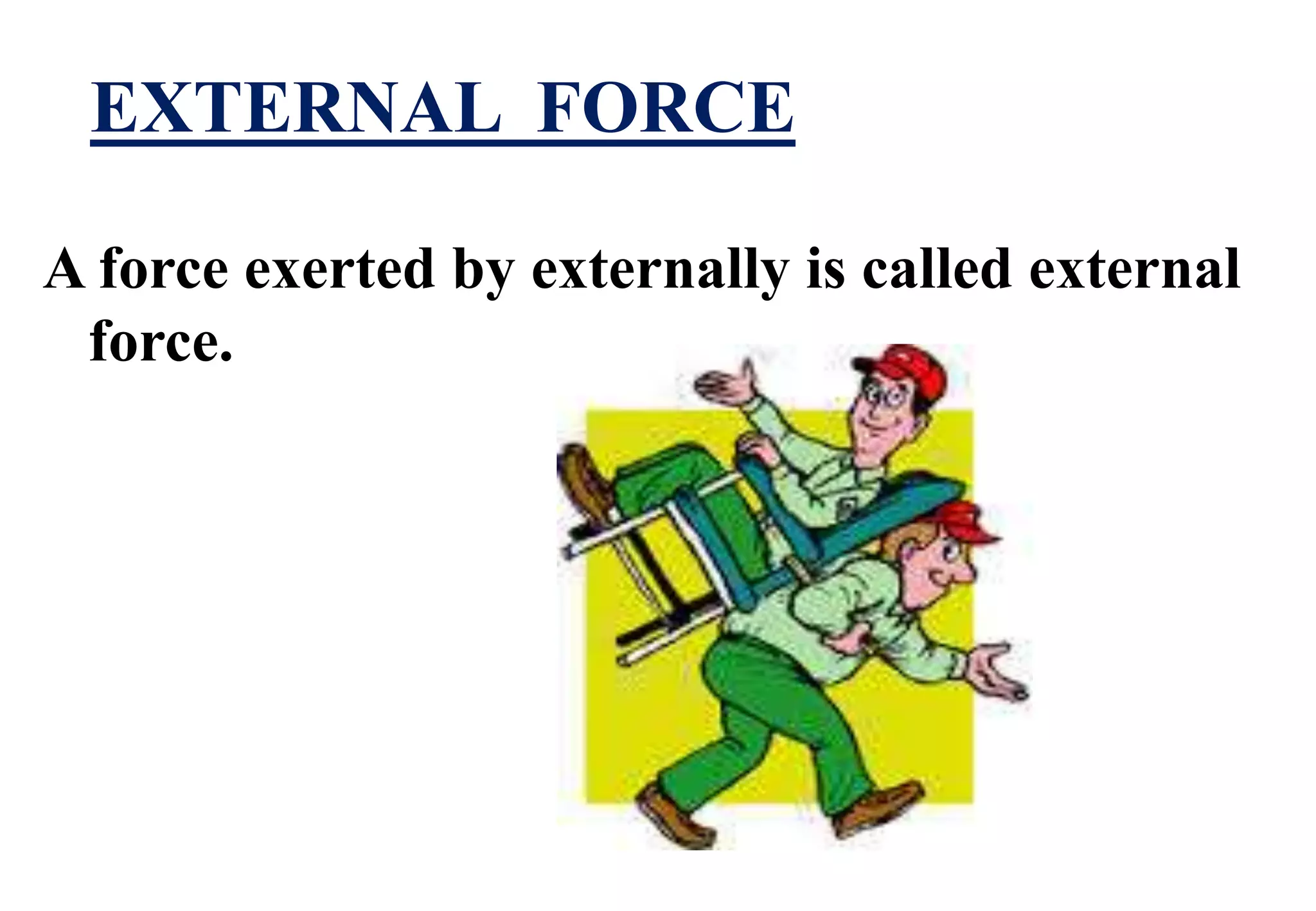 EXTERNAL FORCE

A force exerted by externally is called external force.